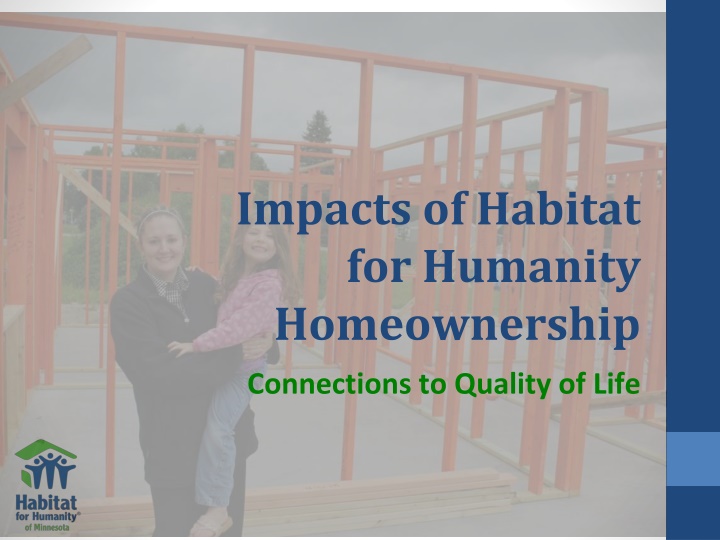 Impacts of Habitat for Humanity Homeownership

Connections to Quality of Life

Habitat for Humanity® of Minnesota